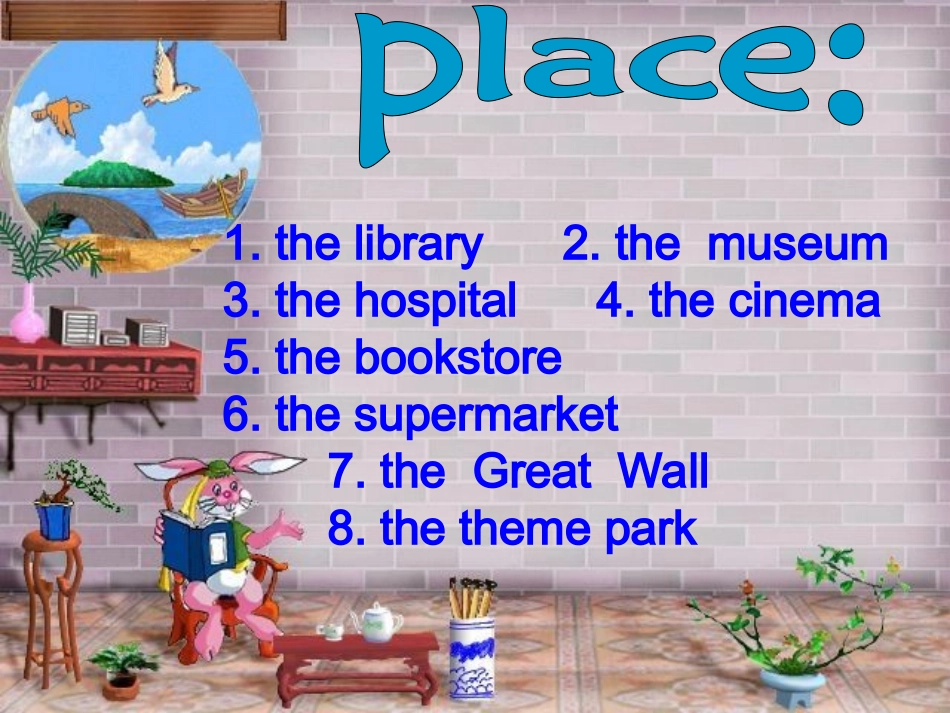 place:

1. the library 2. the museum
3. the hospital 4. the cinema
5. the bookstore
6. the supermarket
7. the Great Wall
8. the theme park